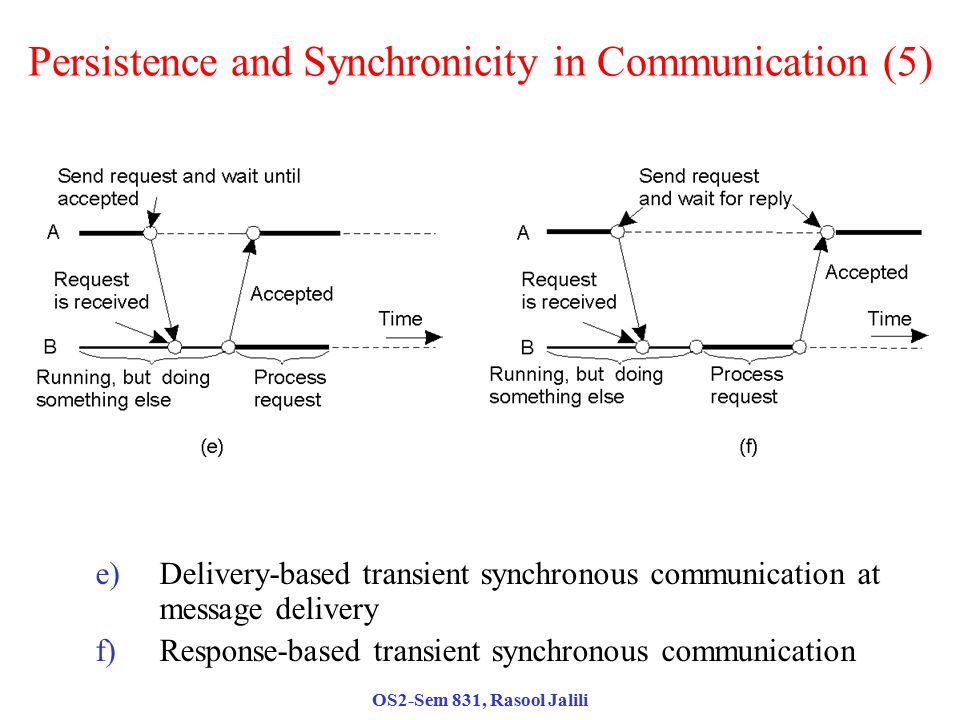 Persistence and Synchronicity in Communication (5)

Send request and wait until accepted

A

Request is received

Accepted

Time

B

Running, but doing something else

Process request

(e)

Send request and wait for reply

A

Request is received

Accepted

Time

B

Running, but doing something else

Process request

(f)

e) Delivery-based transient synchronous communication at message delivery

f) Response-based transient synchronous communication

OS2-Sem 831, Rasool Jalili